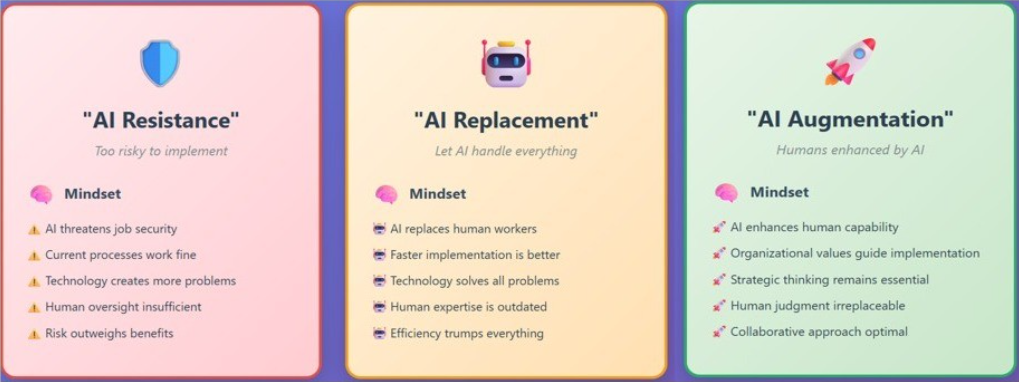 "AI Resistance"

Too risky to implement

Mindset

AI threatens job security

Current processes work fine

Technology creates more problems

Human oversight insufficient

Risk outweighs benefits

"AI Replacement"

Let AI handle everything

Mindset

AI replaces human workers

Faster implementation is better

Technology solves all problems

Human expertise is outdated

Efficiency trumps everything

"AI Augmentation"

Humans enhanced by AI

Mindset

AI enhances human capability

Organizational values guide implementation

Strategic thinking remains essential

Human judgment irreplaceable

Collaborative approach optimal